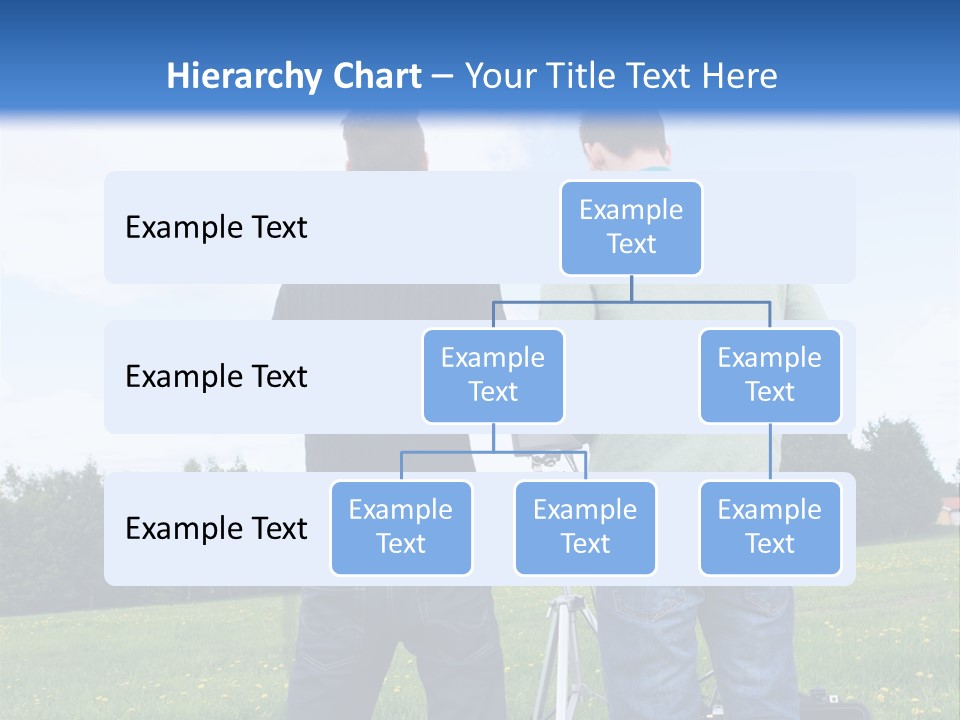 Hierarchy Chart – Your Title Text Here

Example Text

Example Text

Example Text

Example Text

Example Text

Example Text

Example Text

Example Text

Example Text